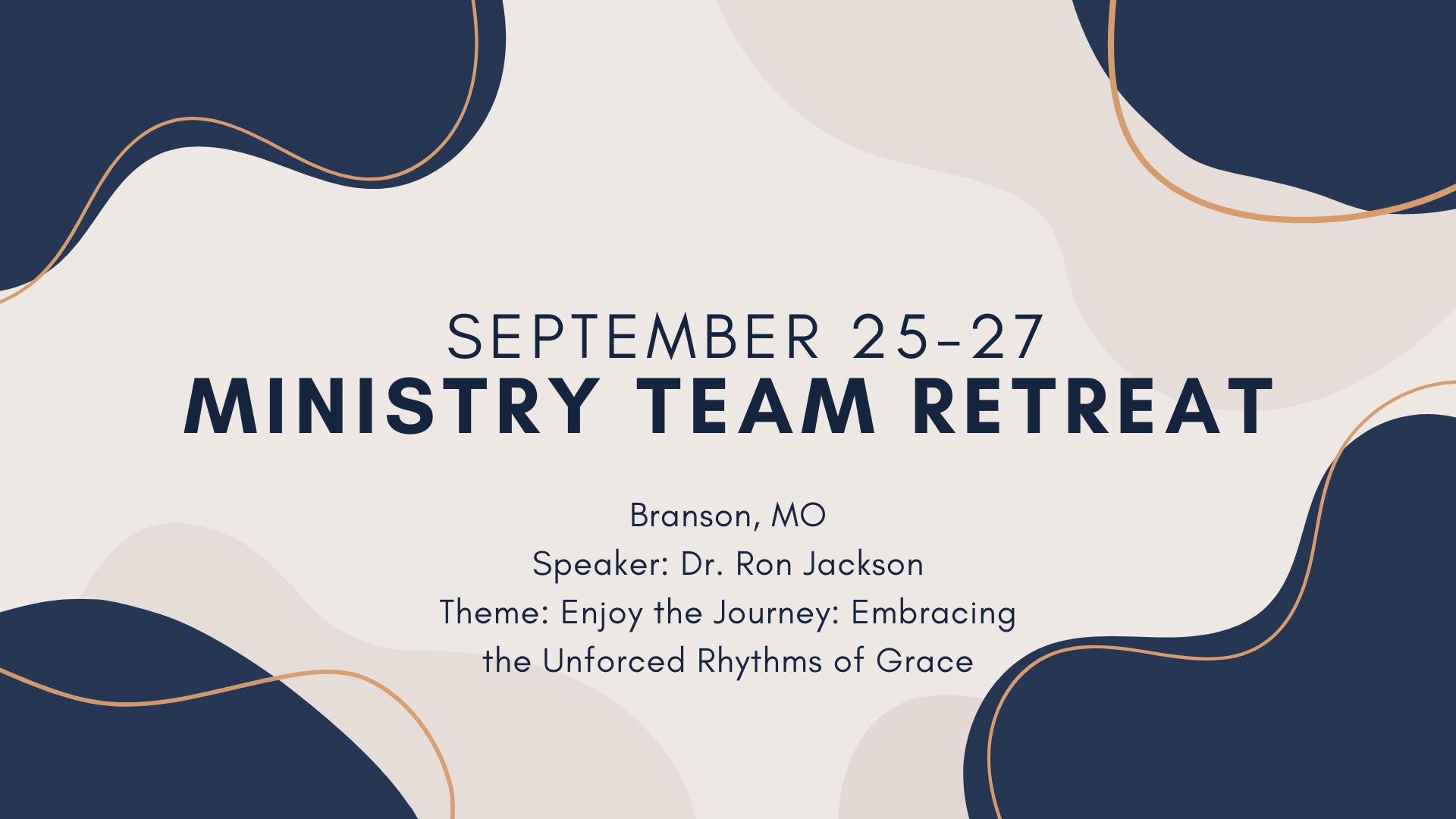 SEPTEMBER 25-27
MINISTRY TEAM RETREAT

Branson, MO
Speaker: Dr. Ron Jackson
Theme: Enjoy the Journey: Embracing the Unforced Rhythms of Grace